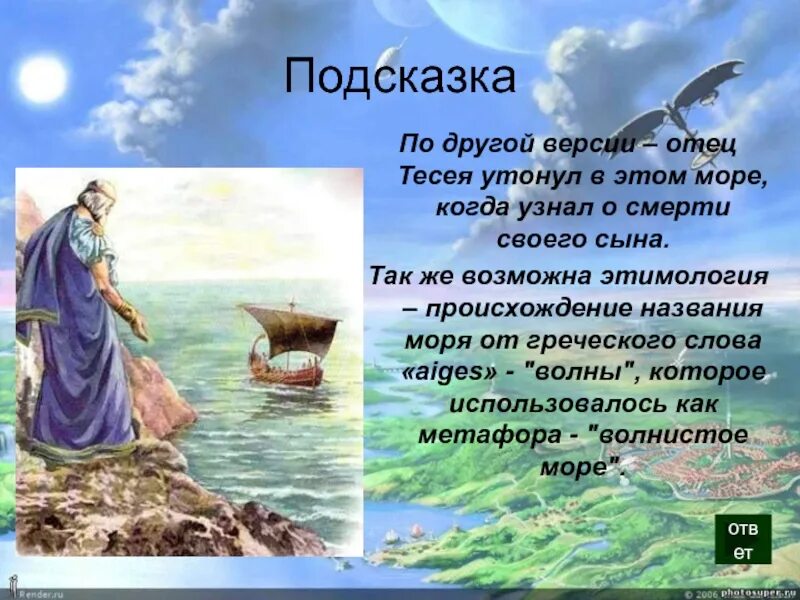 Подсказка

По другой версии – отец Тесея утонул в этом море, когда узнал о смерти своего сына.

Так же возможна этимология – происхождение названия моря от греческого слова «aiges» - "волны", которое использовалось как метафора - "волнистое море".

отв ет

Render.ru

© 2006 photosuper.ru